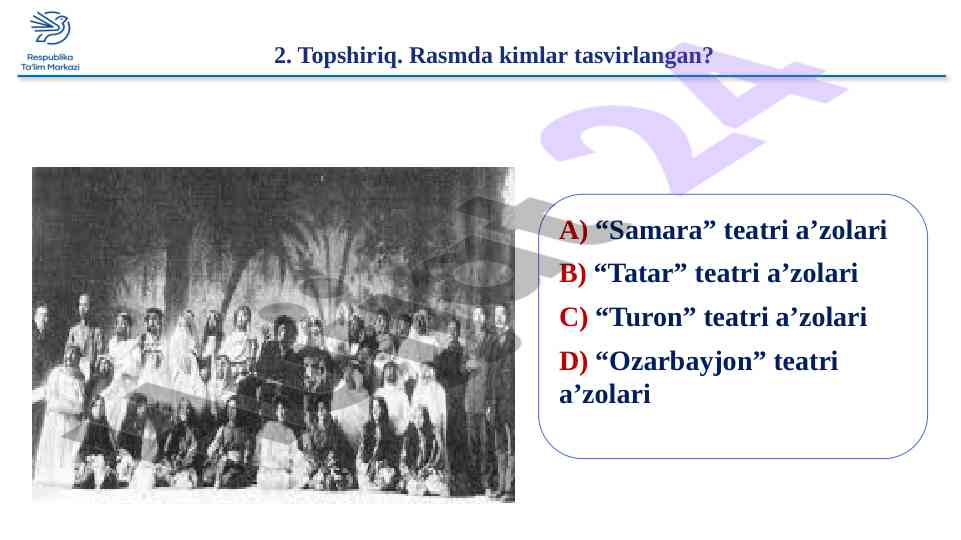 Respublika Ta'lim Markazi

2. Topshiriq. Rasmda kimlar tasvirlangan?

A) “Samara” teatri a’zolari

B) “Tatar” teatri a’zolari

C) “Turon” teatri a’zolari

D) “Ozarbayjon” teatri a’zolari